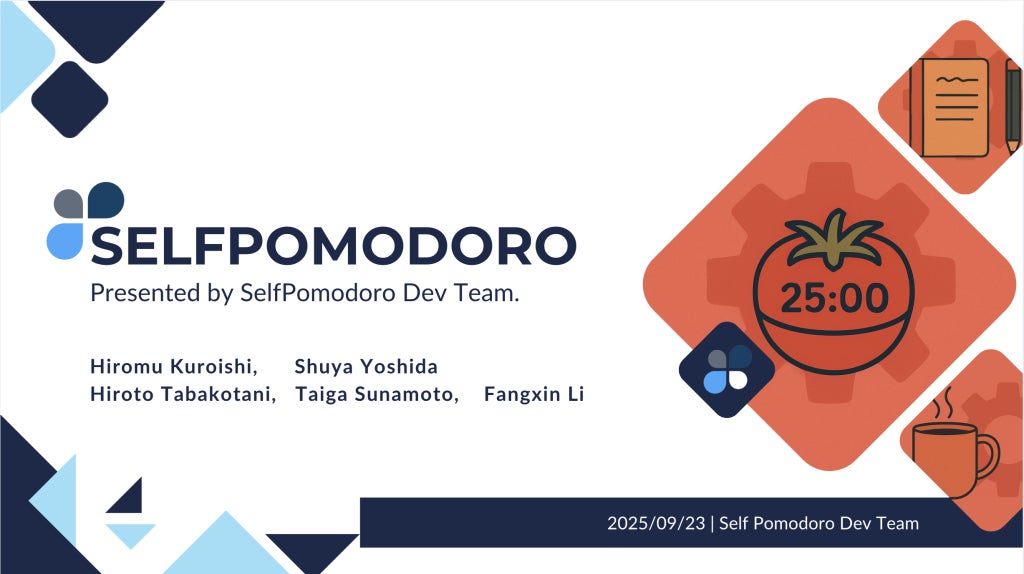 SELFPOMODORO
Presented by SelfPomodoro Dev Team.

Hiromu Kuroishi, Shuya Yoshida
Hiroto Tabakotani, Taiga Sunamoto, Fangxin Li

25:00

2025/09/23 | Self Pomodoro Dev Team